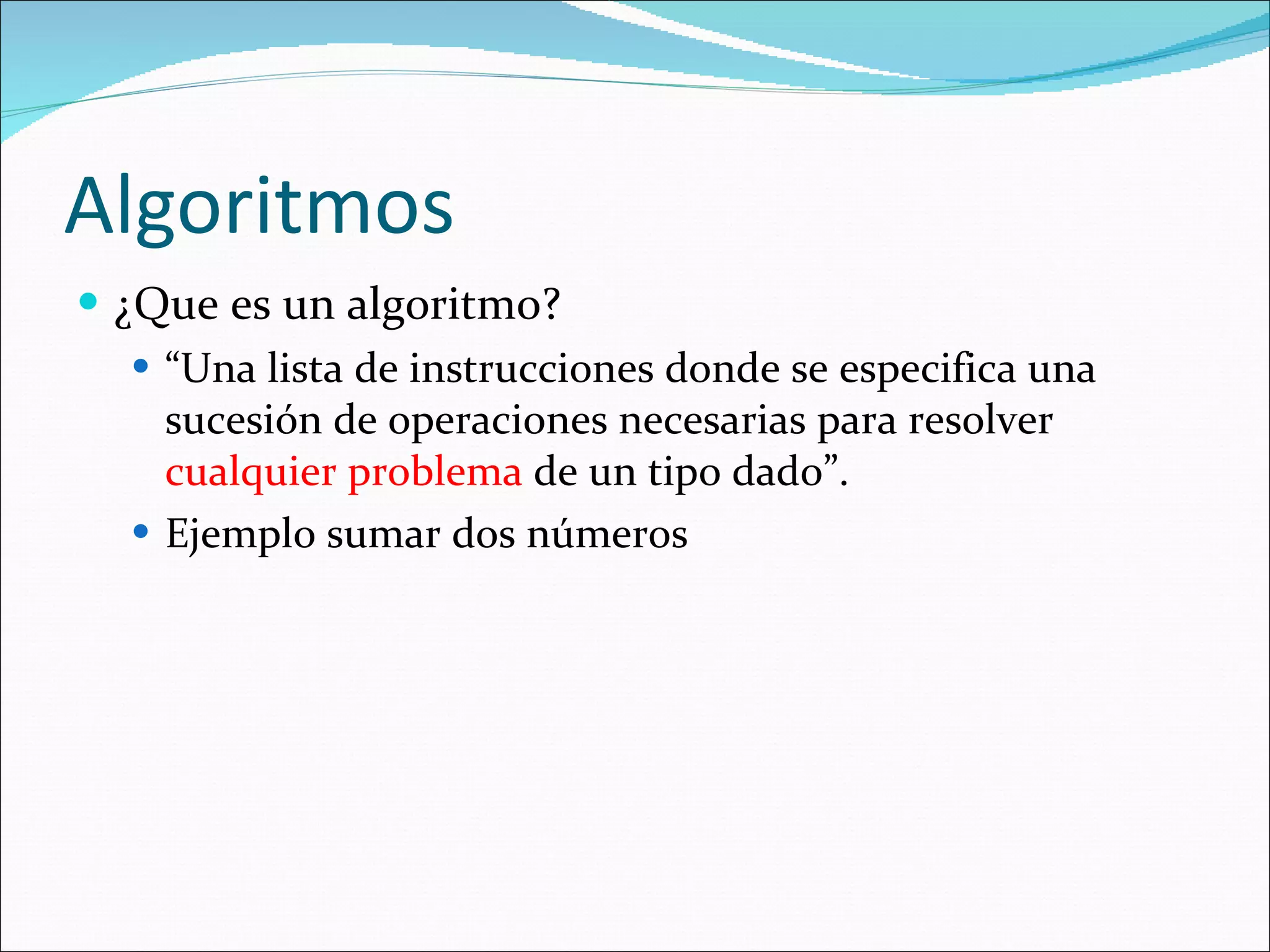 Algoritmos

¿Que es un algoritmo?

“Una lista de instrucciones donde se especifica una sucesión de operaciones necesarias para resolver cualquier problema de un tipo dado”.

Ejemplo sumar dos números